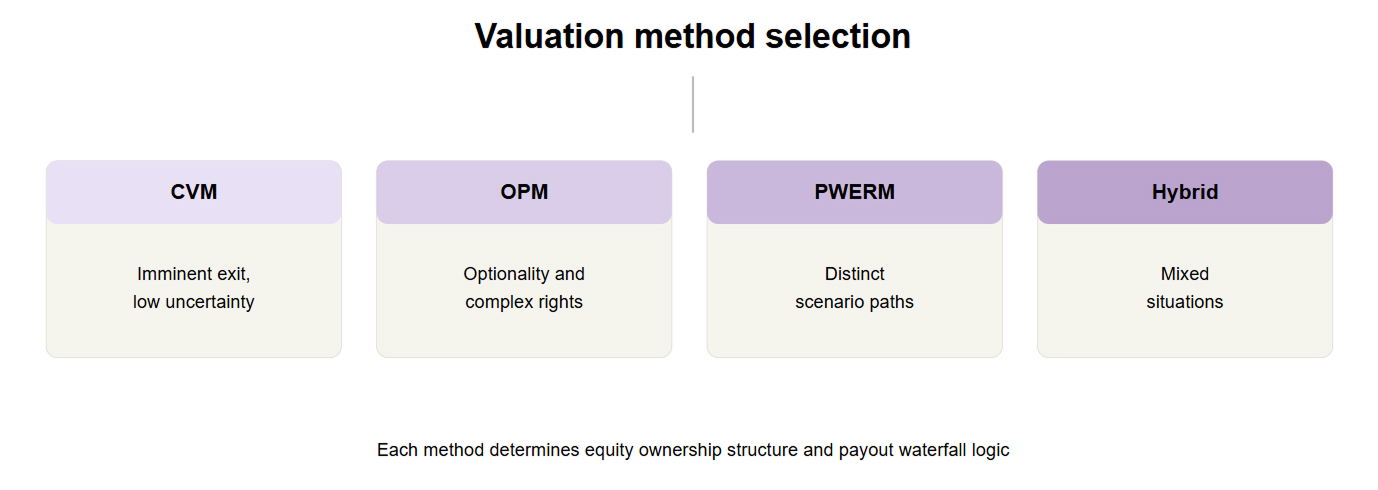 Valuation method selection

CVM

Imminent exit, low uncertainty

OPM

Optionality and complex rights

PWERM

Distinct scenario paths

Hybrid

Mixed situations

Each method determines equity ownership structure and payout waterfall logic